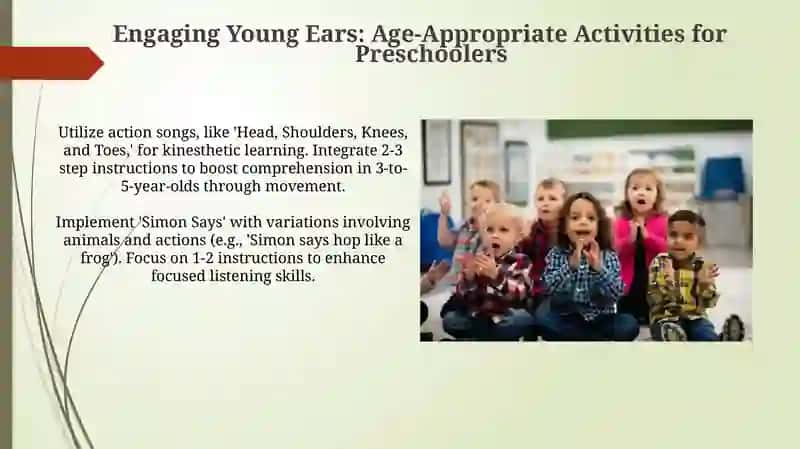 Engaging Young Ears: Age-Appropriate Activities for Preschoolers

Utilize action songs, like 'Head, Shoulders, Knees, and Toes,' for kinesthetic learning. Integrate 2-3 step instructions to boost comprehension in 3-to-5-year-olds through movement.

Implement 'Simon Says' with variations involving animals and actions (e.g., 'Simon says hop like a frog'). Focus on 1-2 instructions to enhance focused listening skills.